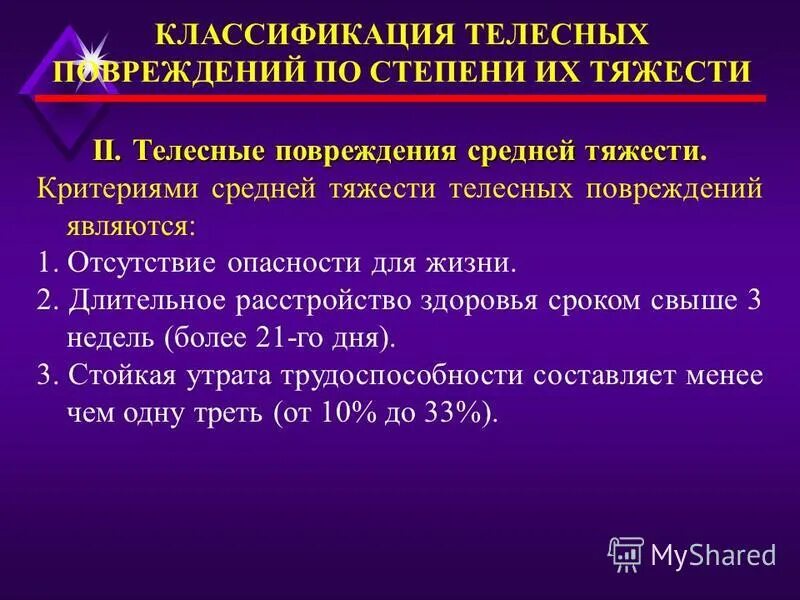 КЛАССИФИКАЦИЯ ТЕЛЕСНЫХ ПОВРЕЖДЕНИЙ ПО СТЕПЕНИ ИХ ТЯЖЕСТИ

II. Телесные повреждения средней тяжести.

Критериями средней тяжести телесных повреждений являются:

1. Отсутствие опасности для жизни.

2. Длительное расстройство здоровья сроком свыше 3 недель (более 21-го дня).

3. Стойкая утрата трудоспособности составляет менее чем одну треть (от 10% до 33%).

MyShared